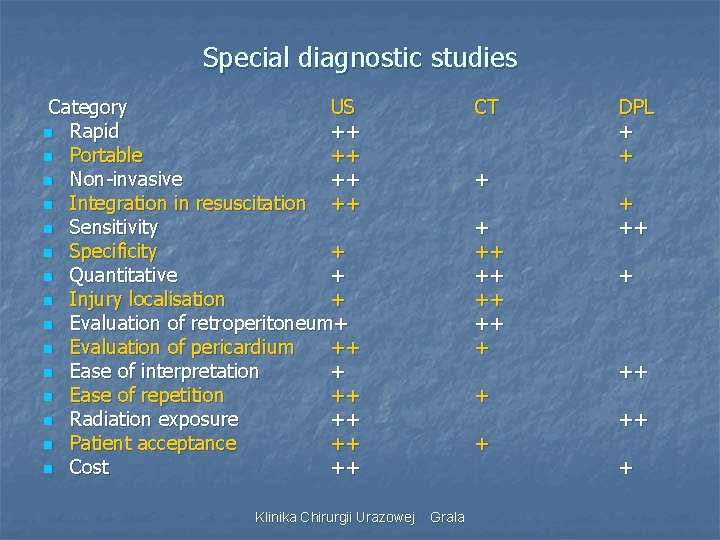 Special diagnostic studies

| Category | US | CT | DPL |
|---|---|---|---|
| Rapid | ++ | | + |
| Portable | ++ | | + |
| Non-invasive | ++ | + | |
| Integration in resuscitation | ++ | | + |
| Sensitivity | | + | ++ |
| Specificity | + | ++ | |
| Quantitative | + | ++ | + |
| Injury localisation | + | ++ | |
| Evaluation of retroperitoneum | + | ++ | |
| Evaluation of pericardium | ++ | + | |
| Ease of interpretation | + | | ++ |
| Ease of repetition | ++ | + | |
| Radiation exposure | ++ | | ++ |
| Patient acceptance | ++ | + | |
| Cost | ++ | | + |

Klinika Chirurgii Urazowej Grala